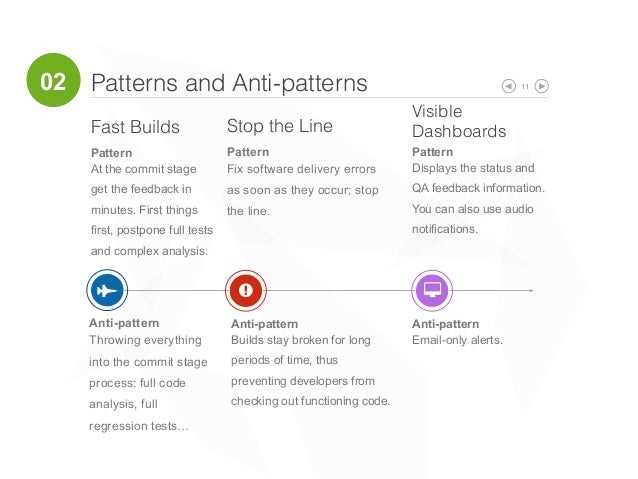 02 Patterns and Anti-patterns

11

Fast Builds

Pattern
At the commit stage get the feedback in minutes. First things first, postpone full tests and complex analysis.

Anti-pattern
Throwing everything into the commit stage process: full code analysis, full regression tests…

Stop the Line

Pattern
Fix software delivery errors as soon as they occur; stop the line.

Anti-pattern
Builds stay broken for long periods of time, thus preventing developers from checking out functioning code.

Visible Dashboards

Pattern
Displays the status and QA feedback information. You can also use audio notifications.

Anti-pattern
Email-only alerts.